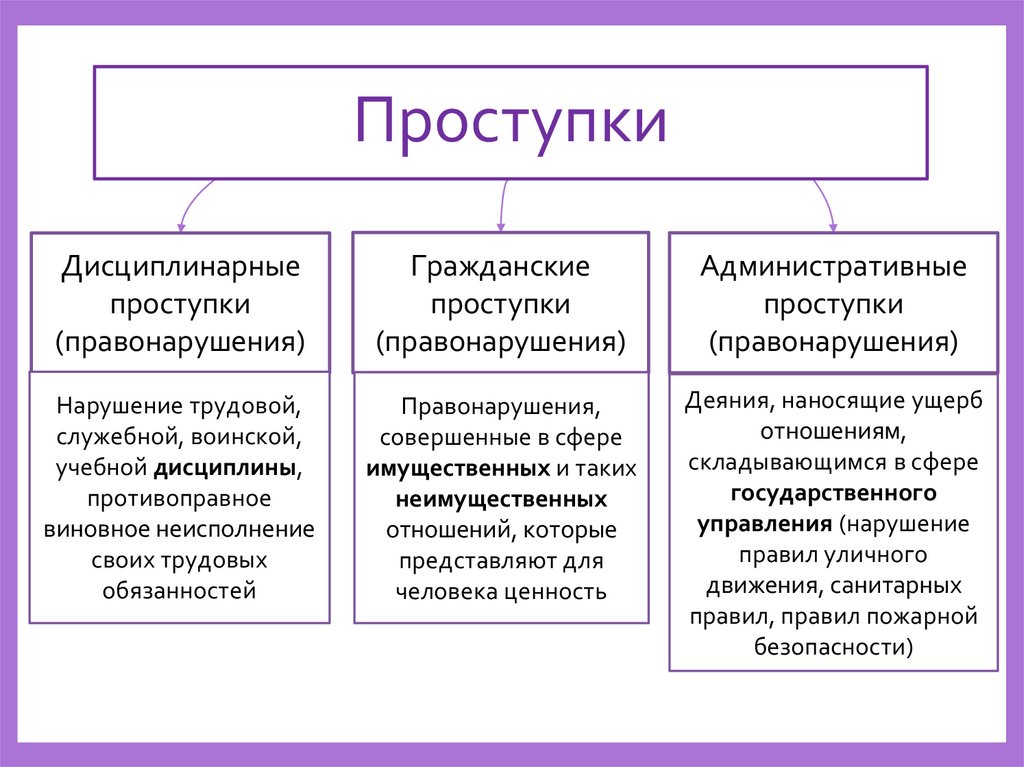 Проступки

Дисциплинарные проступки (правонарушения)

Нарушение трудовой, служебной, воинской, учебной дисциплины, противоправное виновное неисполнение своих трудовых обязанностей

Гражданские проступки (правонарушения)

Правонарушения, совершенные в сфере имущественных и таких неимущественных отношений, которые представляют для человека ценность

Административные проступки (правонарушения)

Деяния, наносящие ущерб отношениям, складывающимся в сфере государственного управления (нарушение правил уличного движения, санитарных правил, правил пожарной безопасности)